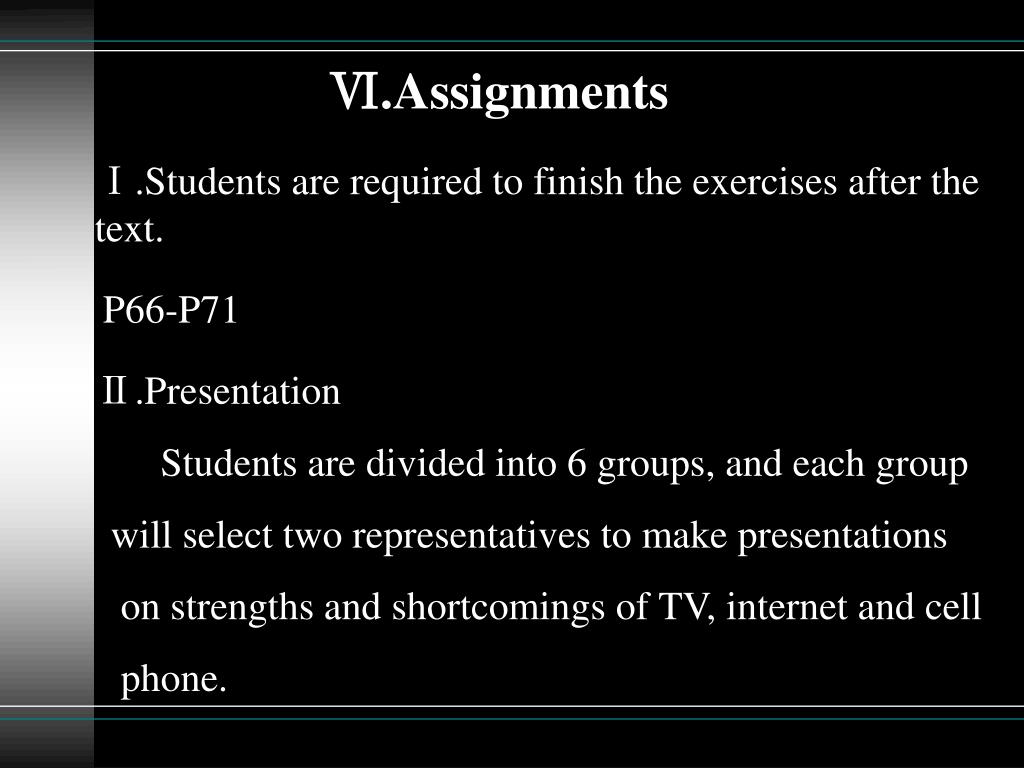 Ⅵ.Assignments

Ⅰ.Students are required to finish the exercises after the text.

P66-P71

Ⅱ.Presentation

Students are divided into 6 groups, and each group will select two representatives to make presentations on strengths and shortcomings of TV, internet and cell phone.